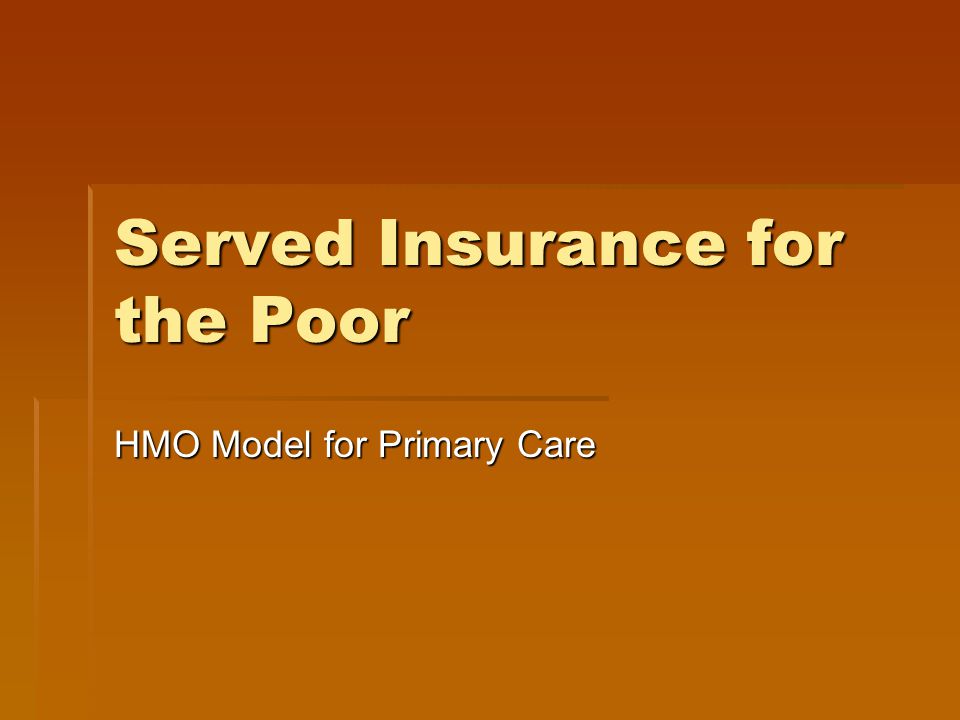 Served Insurance for the Poor

HMO Model for Primary Care